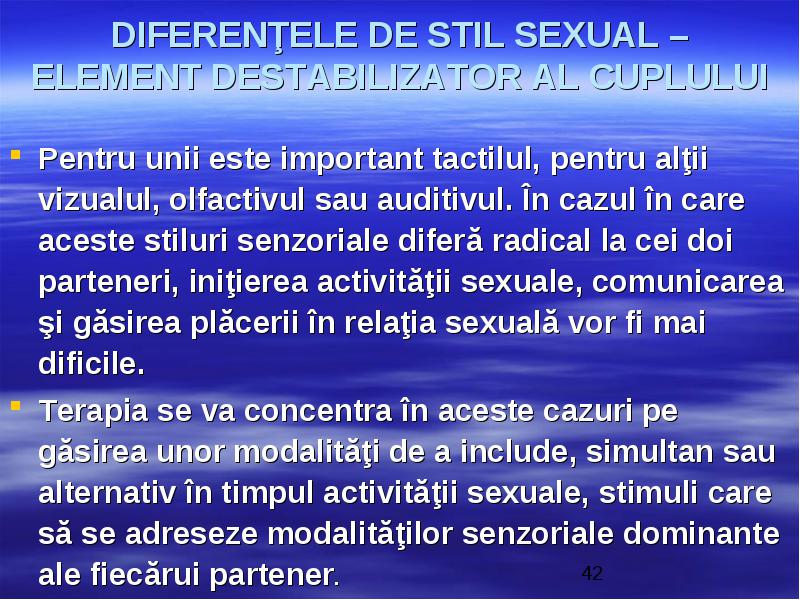 DIFERENŢELE DE STIL SEXUAL – ELEMENT DESTABILIZATOR AL CUPLULUI

Pentru unii este important tactilul, pentru alţii vizualul, olfactivul sau auditivul. În cazul în care aceste stiluri senzoriale diferă radical la cei doi parteneri, iniţierea activităţii sexuale, comunicarea şi găsirea plăcerii în relaţia sexuală vor fi mai dificile.

Terapia se va concentra în aceste cazuri pe găsirea unor modalităţi de a include, simultan sau alternativ în timpul activităţii sexuale, stimuli care să se adreseze modalităţilor senzoriale dominante ale fiecărui partener.

42